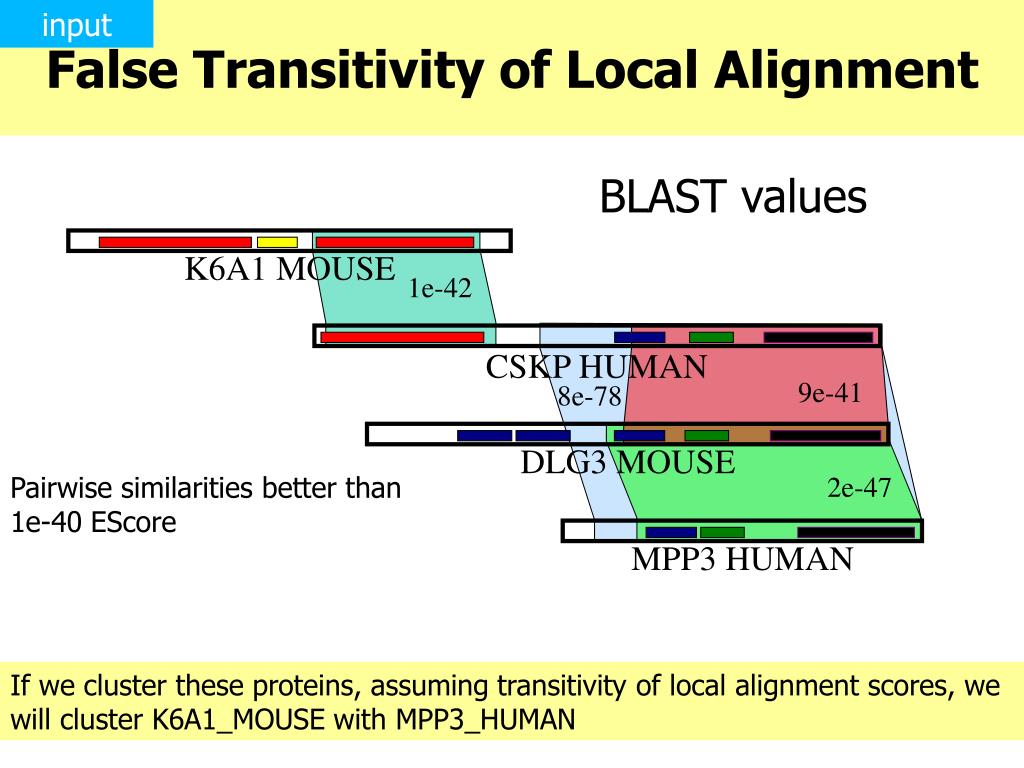 input

False Transitivity of Local Alignment

BLAST values

K6A1 MOUSE

1e-42

CSKP HUMAN

8e-78

9e-41

DLG3 MOUSE

2e-47

MPP3 HUMAN

Pairwise similarities better than 1e-40 EScore

If we cluster these proteins, assuming transitivity of local alignment scores, we will cluster K6A1_MOUSE with MPP3_HUMAN